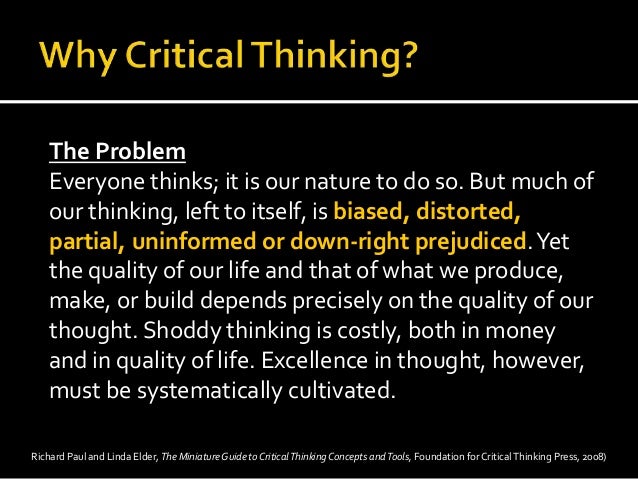 Why Critical Thinking?

The Problem
Everyone thinks; it is our nature to do so. But much of our thinking, left to itself, is biased, distorted, partial, uninformed or down-right prejudiced. Yet the quality of our life and that of what we produce, make, or build depends precisely on the quality of our thought. Shoddy thinking is costly, both in money and in quality of life. Excellence in thought, however, must be systematically cultivated.

Richard Paul and Linda Elder, The Miniature Guide to Critical Thinking Concepts and Tools, Foundation for Critical Thinking Press, 2008)